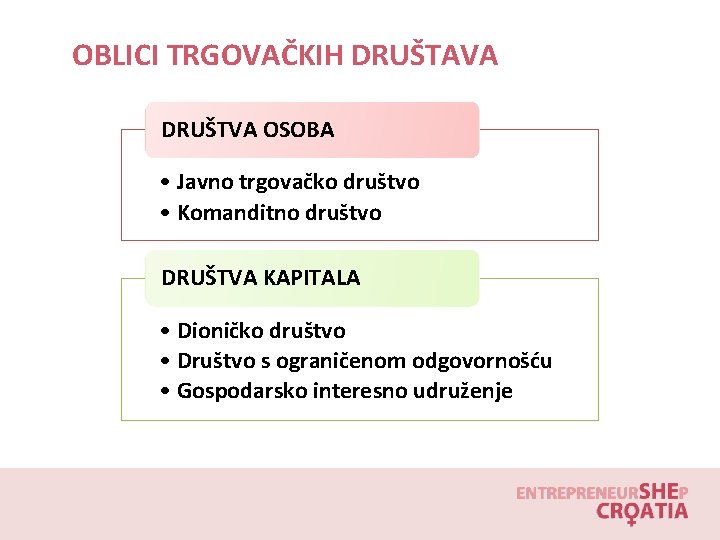 OBLICI TRGOVAČKIH DRUŠTAVA

DRUŠTVA OSOBA

• Javno trgovačko društvo
• Komanditno društvo

DRUŠTVA KAPITALA

• Dioničko društvo
• Društvo s ograničenom odgovornošću
• Gospodarsko interesno udruženje

ENTREPRENEURSHEP CROATIA